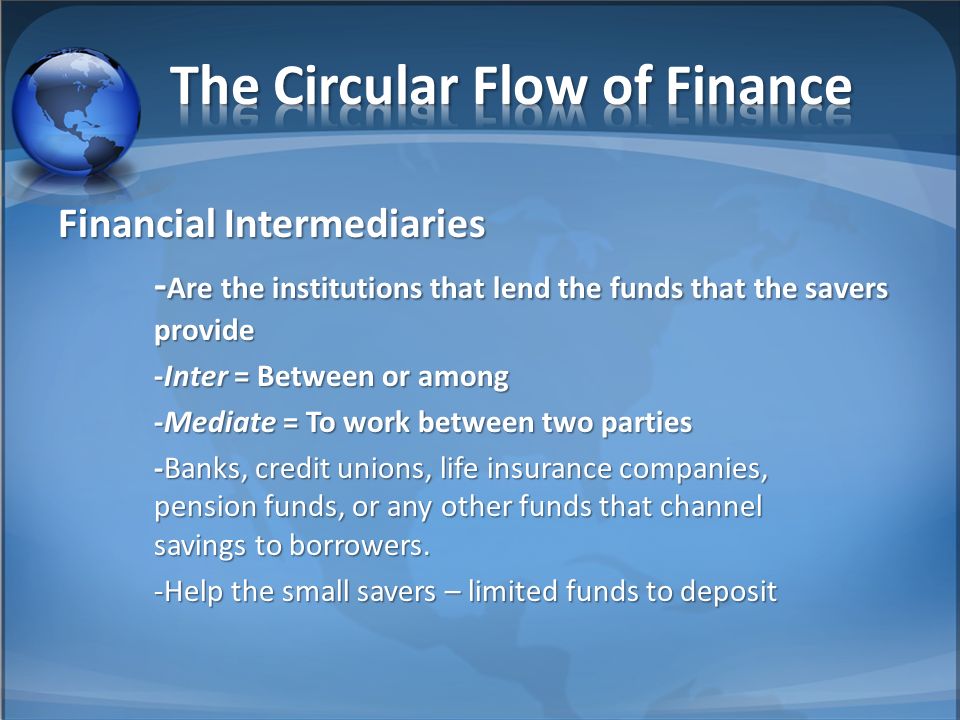 The Circular Flow of Finance

Financial Intermediaries

-Are the institutions that lend the funds that the savers provide

-Inter = Between or among

-Mediate = To work between two parties

-Banks, credit unions, life insurance companies, pension funds, or any other funds that channel savings to borrowers.

-Help the small savers – limited funds to deposit